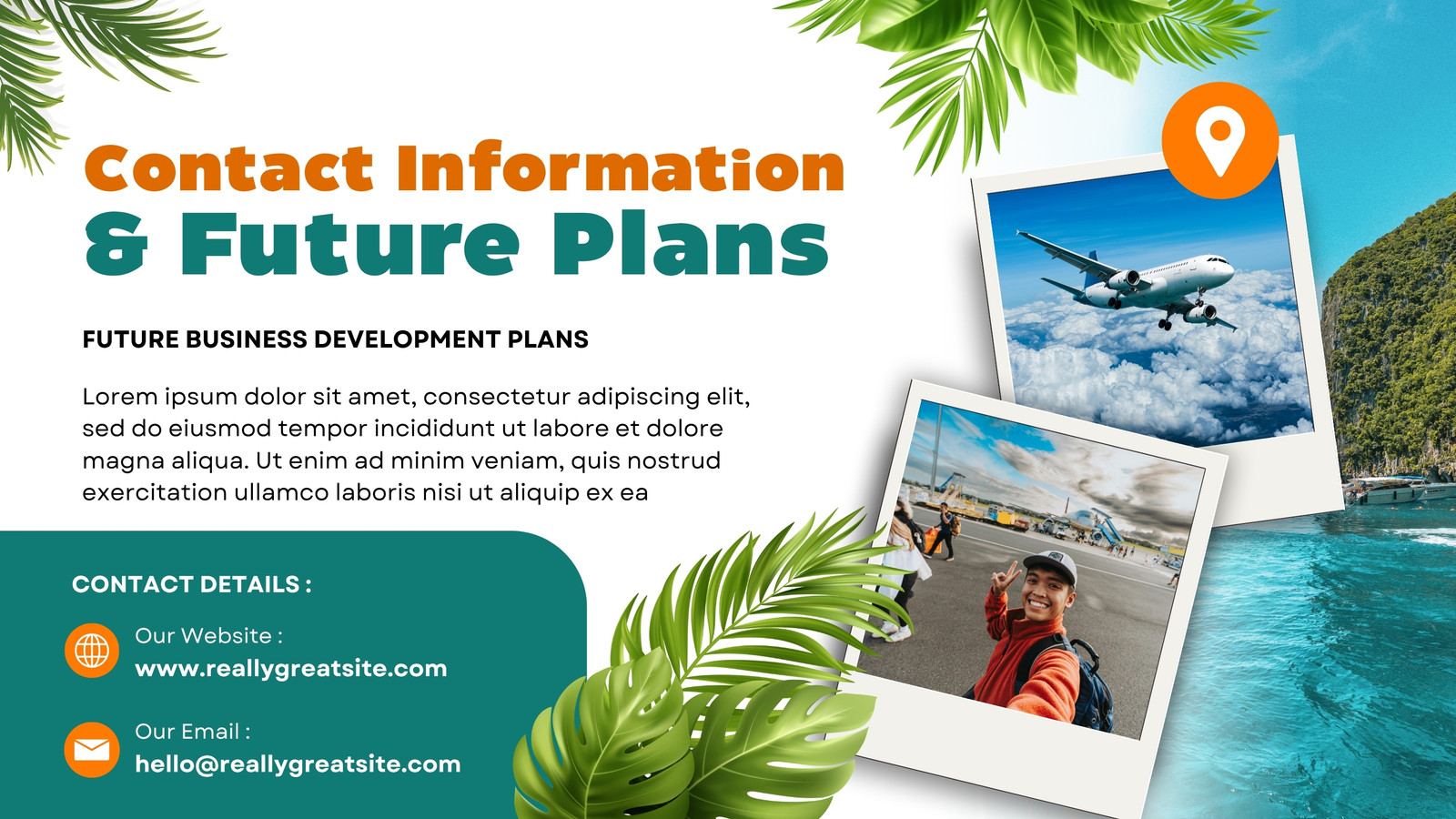 Contact Information
& Future Plans

FUTURE BUSINESS DEVELOPMENT PLANS

Lorem ipsum dolor sit amet, consectetur adipiscing elit, sed do eiusmod tempor incididunt ut labore et dolore magna aliqua. Ut enim ad minim veniam, quis nostrud exercitation ullamco laboris nisi ut aliquip ex ea

CONTACT DETAILS :

Our Website :
www.reallygreatsite.com

Our Email :
hello@reallygreatsite.com